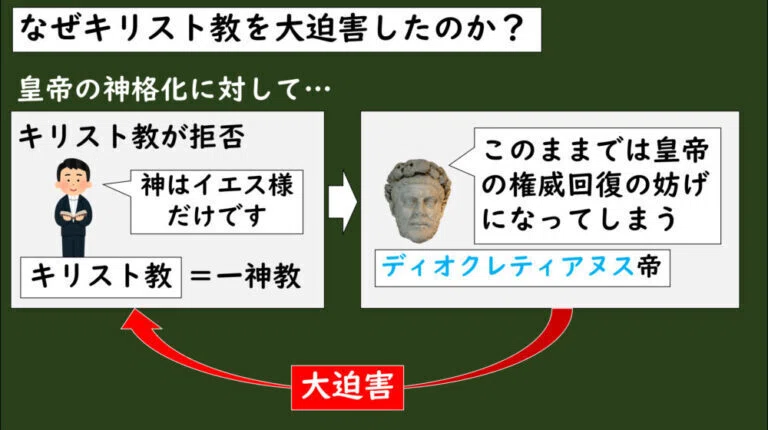 なぜキリスト教を大迫害したのか？

皇帝の神格化に対して…

キリスト教が拒否

神はイエス様だけです

キリスト教 ＝一神教

このままでは皇帝の権威回復の妨げになってしまう

ディオクレティアヌス帝

大迫害